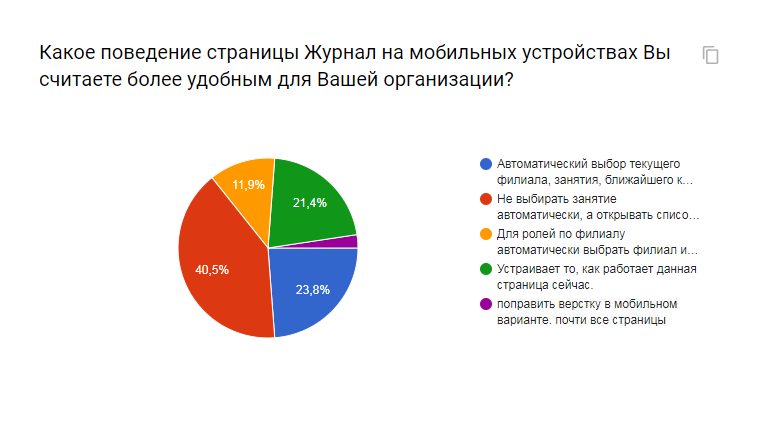 Какое поведение страницы Журнал на мобильных устройствах Вы считаете более удобным для Вашей организации?

11,9%
21,4%
40,5%
23,8%

Автоматический выбор текущего филиала, занятия, ближайшего к...
Не выбирать занятие автоматически, а открывать списо...
Для ролей по филиалу автоматически выбрать филиал и...
Устраивает то, как работает данная страница сейчас.
поправить верстку в мобильном варианте. почти все страницы